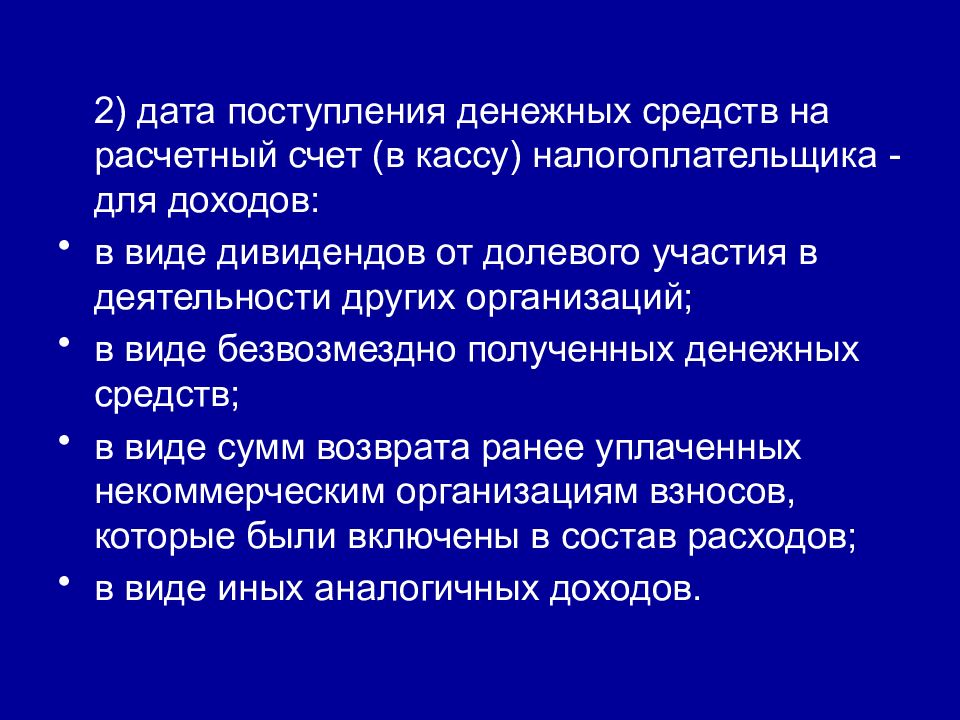 2) дата поступления денежных средств на расчетный счет (в кассу) налогоплательщика - для доходов:

• в виде дивидендов от долевого участия в деятельности других организаций;
• в виде безвозмездно полученных денежных средств;
• в виде сумм возврата ранее уплаченных некоммерческим организациям взносов, которые были включены в состав расходов;
• в виде иных аналогичных доходов.